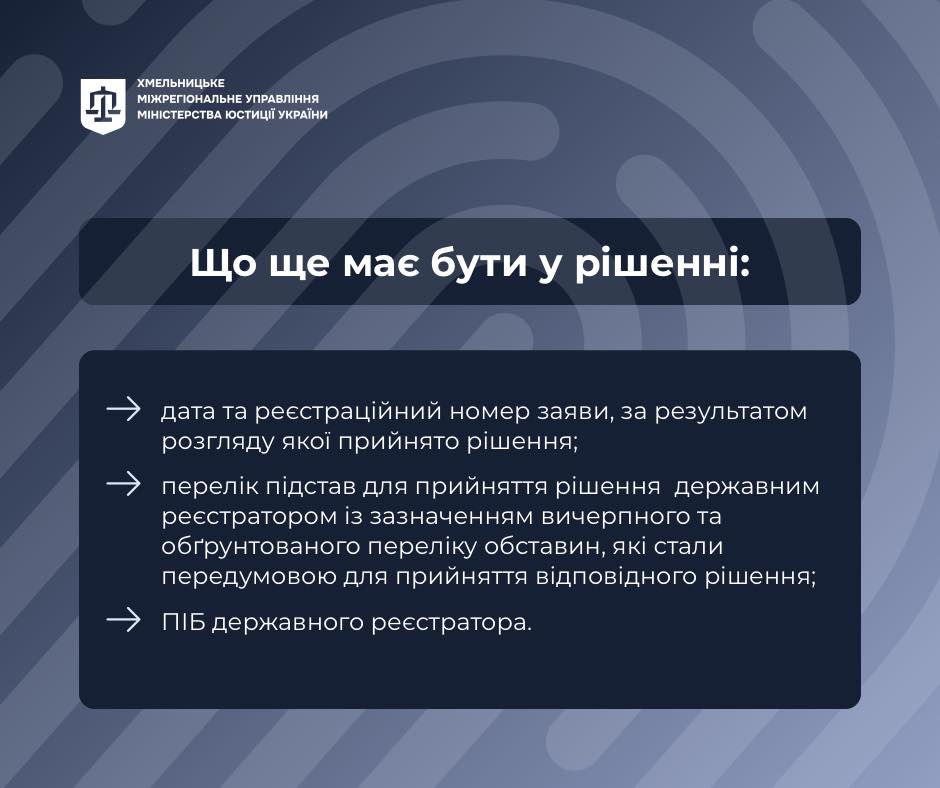 ХМЕЛЬНИЦЬКЕ
МІЖРЕГІОНАЛЬНЕ УПРАВЛІННЯ
МІНІСТЕРСТВА ЮСТИЦІЇ УКРАЇНИ

Що ще має бути у рішенні:

→ дата та реєстраційний номер заяви, за результатом розгляду якої прийнято рішення;

→ перелік підстав для прийняття рішення державним реєстратором із зазначенням вичерпного та обґрунтованого переліку обставин, які стали передумовою для прийняття відповідного рішення;

→ ПІБ державного реєстратора.